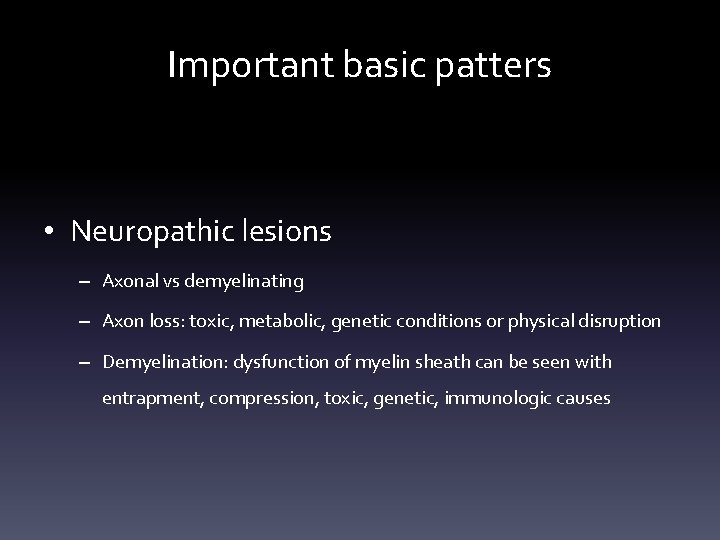 Important basic patters

• Neuropathic lesions

– Axonal vs demyelinating

– Axon loss: toxic, metabolic, genetic conditions or physical disruption

– Demyelination: dysfunction of myelin sheath can be seen with entrapment, compression, toxic, genetic, immunologic causes